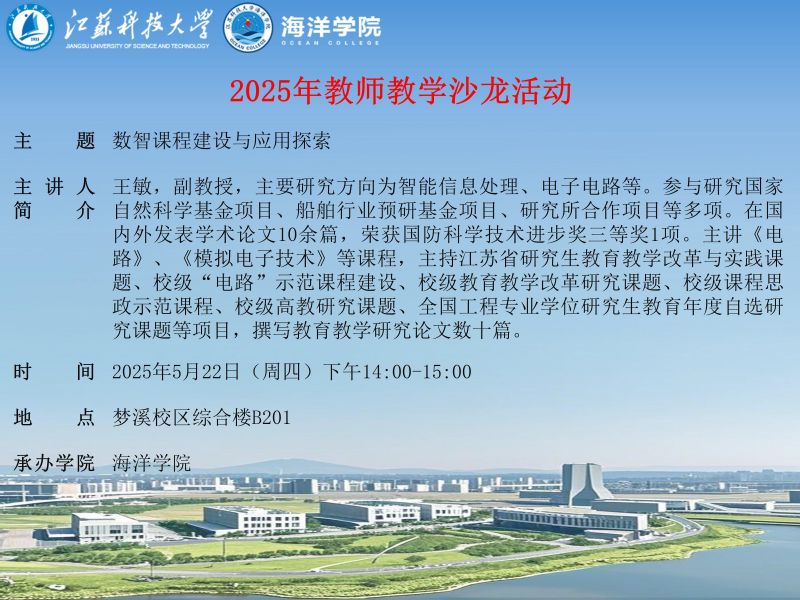 江苏科技大学
JIANGSU UNIVERSITY OF SCIENCE AND TECHNOLOGY
海洋学院
OCEAN COLLEGE

2025年教师教学沙龙活动

主　　题　数智课程建设与应用探索

主讲人简介　王敏，副教授，主要研究方向为智能信息处理、电子电路等。参与研究国家自然科学基金项目、船舶行业预研基金项目、研究所合作项目等多项。在国内外发表学术论文10余篇，荣获国防科学技术进步奖三等奖1项。主讲《电路》、《模拟电子技术》等课程，主持江苏省研究生教育教学改革与实践课题、校级“电路”示范课程建设、校级教育教学改革研究课题、校级课程思政示范课程、校级高教研究课题、全国工程专业学位研究生教育年度自选研究课题等项目，撰写教育教学研究论文数十篇。

时　　间　2025年5月22日（周四）下午14:00-15:00

地　　点　梦溪校区综合楼B201

承办学院　海洋学院